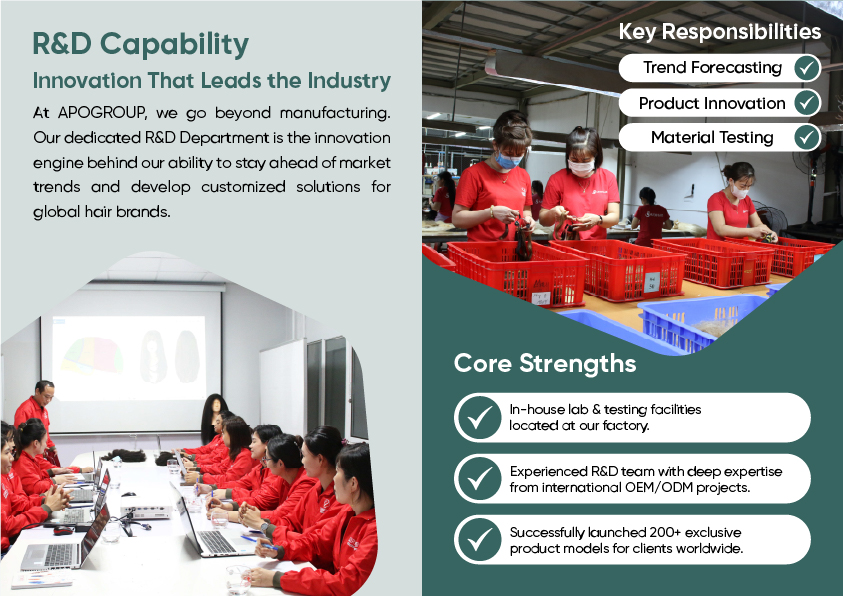 R&D Capability

Innovation That Leads the Industry

At APOGROUP, we go beyond manufacturing. Our dedicated R&D Department is the innovation engine behind our ability to stay ahead of market trends and develop customized solutions for global hair brands.

Key Responsibilities

Trend Forecasting

Product Innovation

Material Testing

Core Strengths

In-house lab & testing facilities located at our factory.

Experienced R&D team with deep expertise from international OEM/ODM projects.

Successfully launched 200+ exclusive product models for clients worldwide.